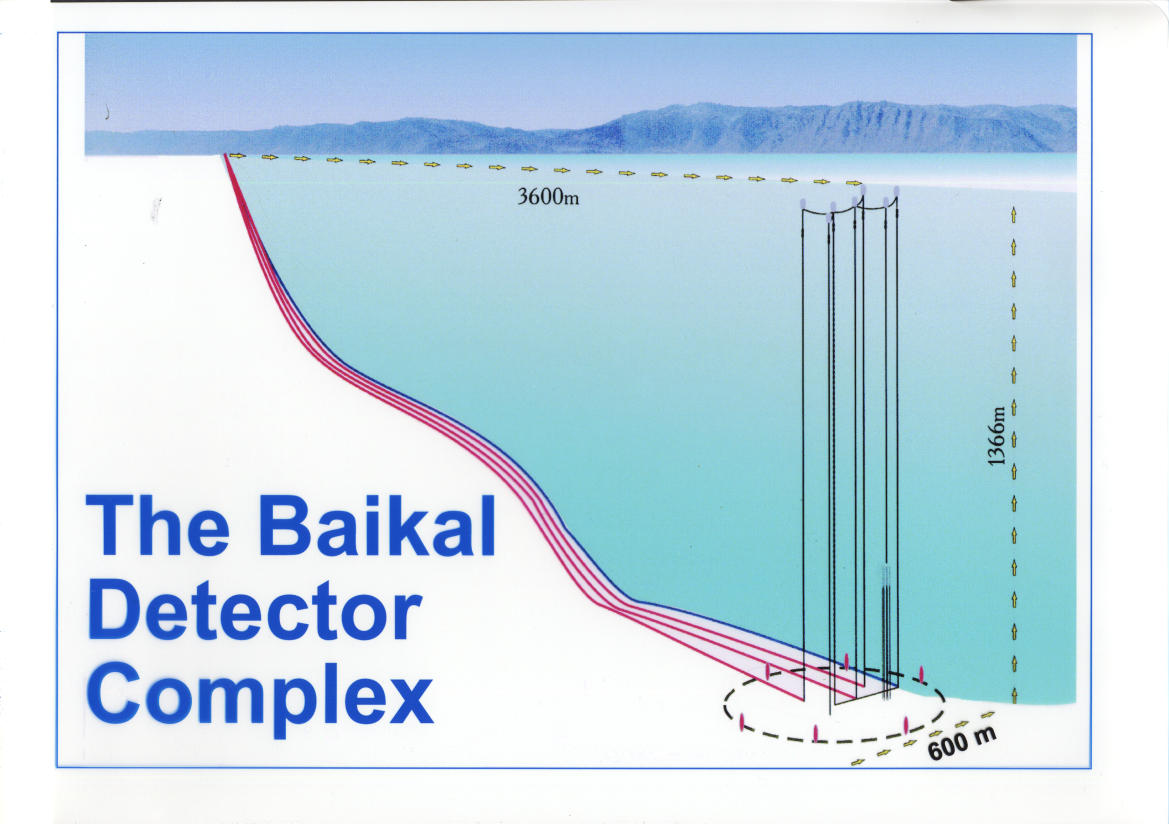 3600m

1366m

The Baikal Detector Complex

600 m